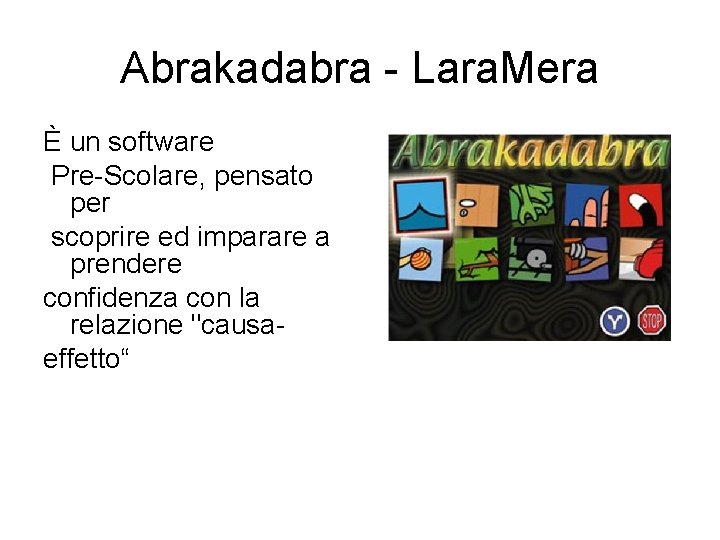 Abrakadabra - LaraMera

È un software
 Pre-Scolare, pensato per
 scoprire ed imparare a prendere
confidenza con la relazione "causa-
effetto“

Abrakadabra

STOP